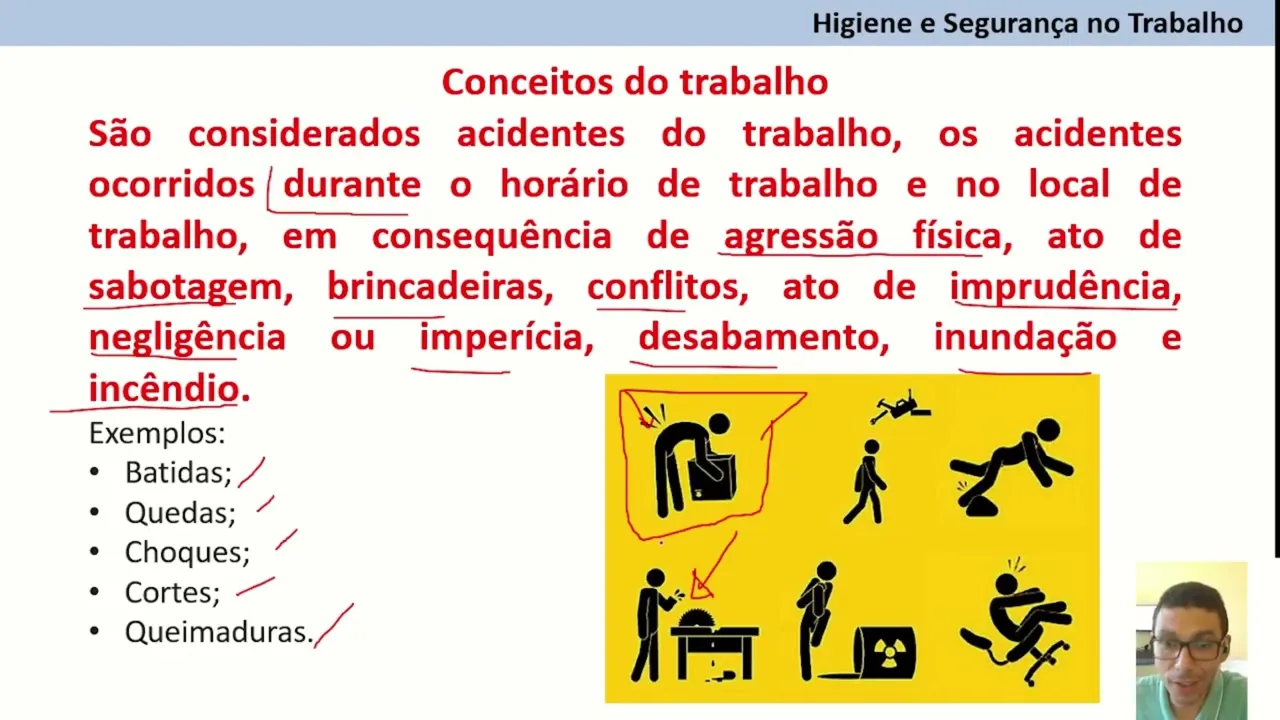 Higiene e Segurança no Trabalho

Conceitos do trabalho

São considerados acidentes do trabalho, os acidentes ocorridos durante o horário de trabalho e no local de trabalho, em consequência de agressão física, ato de sabotagem, brincadeiras, conflitos, ato de imprudência, negligência ou imperícia, desabamento, inundação e incêndio.

Exemplos:
• Batidas;
• Quedas;
• Choques;
• Cortes;
• Queimaduras.